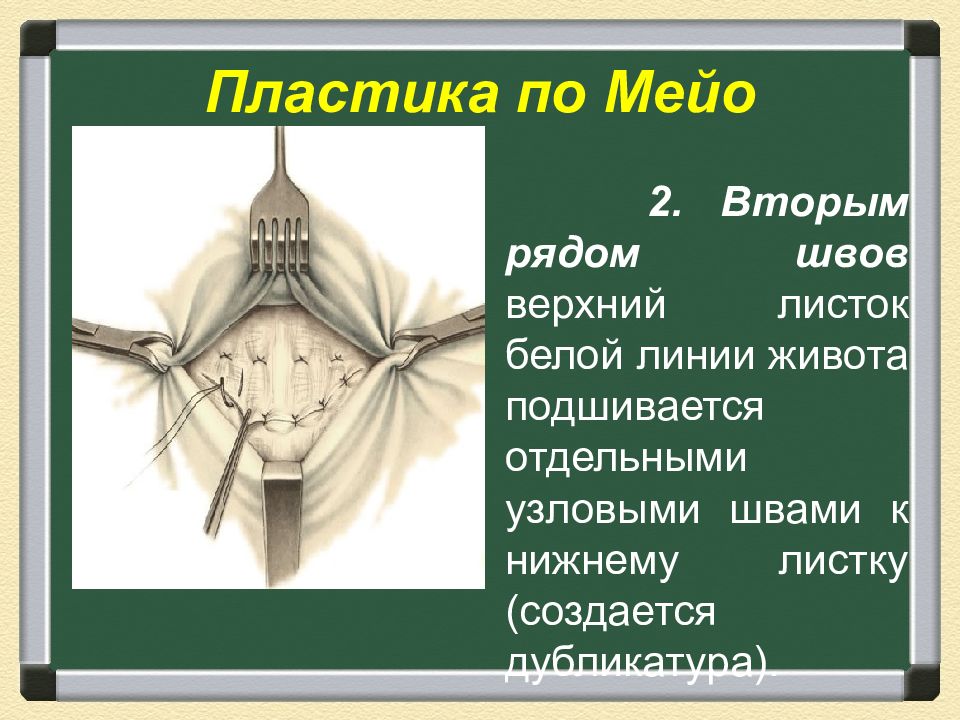 Пластика по Мейо

2. Вторым рядом швов верхний листок белой линии живота подшивается отдельными узловыми швами к нижнему листку (создается дубликатура).